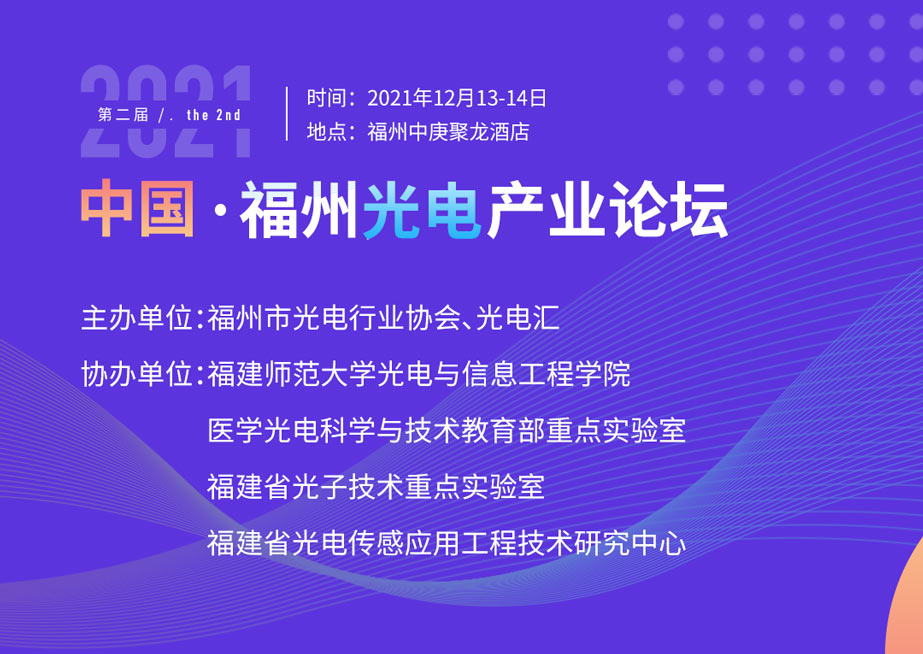 2021
第二届 /. the 2nd

时间：2021年12月13-14日
地点：福州中庚聚龙酒店

中国·福州光电产业论坛

主办单位：福州市光电行业协会、光电汇
协办单位：福建师范大学光电与信息工程学院
医学光电科学与技术教育部重点实验室
福建省光子技术重点实验室
福建省光电传感应用工程技术研究中心